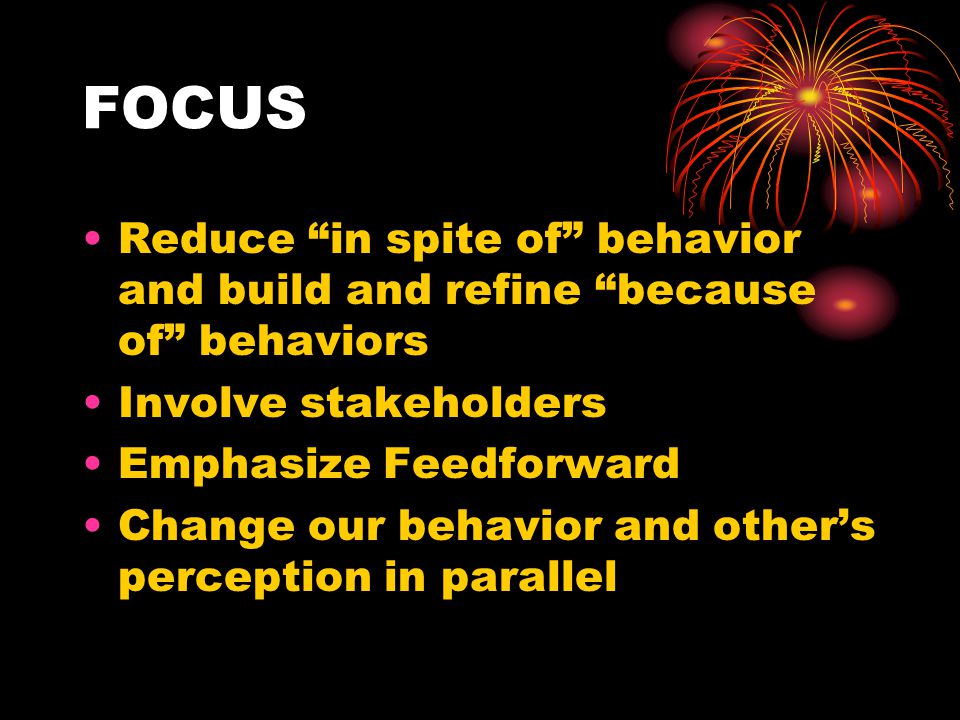 FOCUS

• Reduce “in spite of” behavior and build and refine “because of” behaviors
• Involve stakeholders
• Emphasize Feedforward
• Change our behavior and other’s perception in parallel